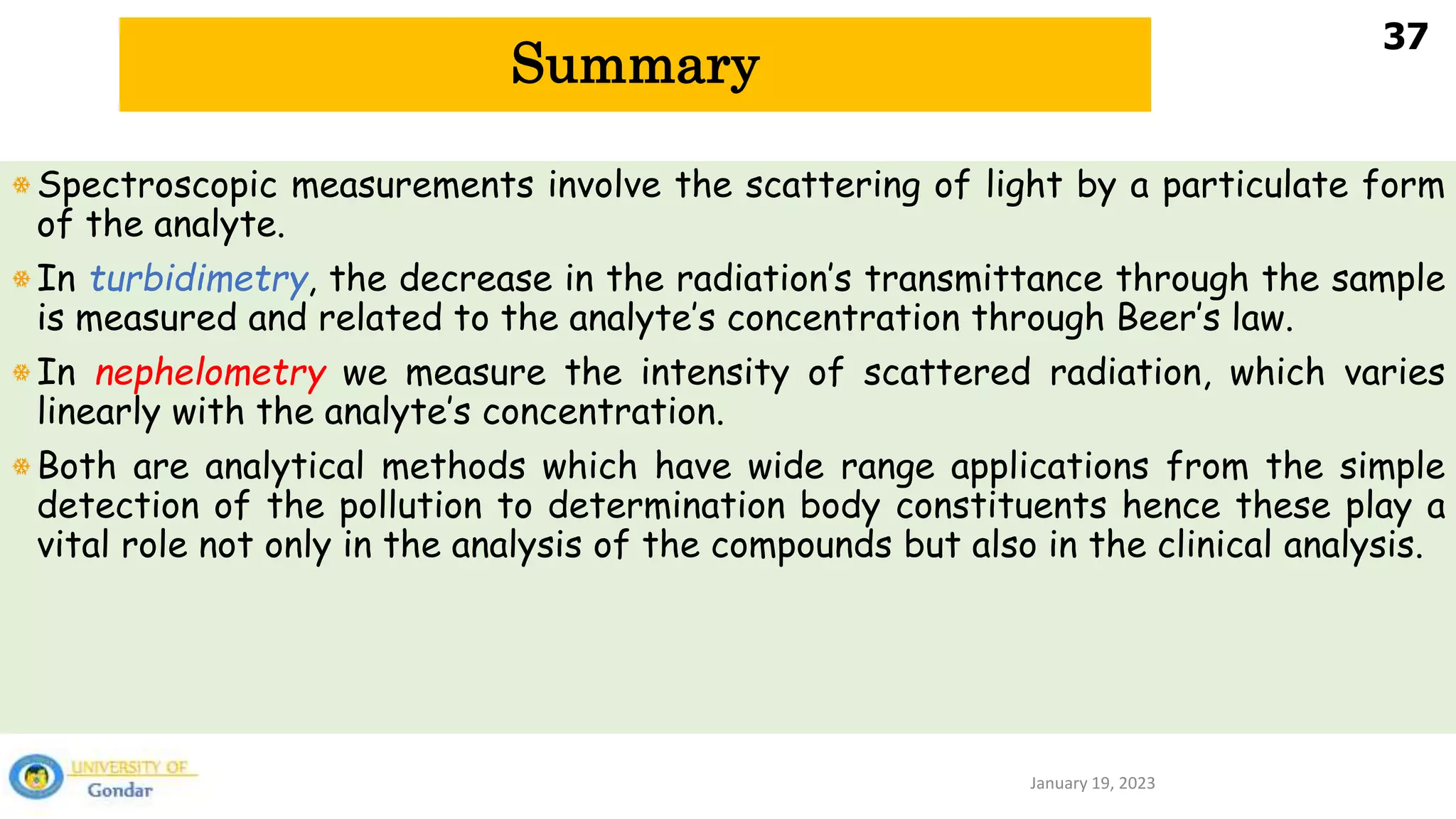 Summary

37

Spectroscopic measurements involve the scattering of light by a particulate form of the analyte.

In turbidimetry, the decrease in the radiation's transmittance through the sample is measured and related to the analyte's concentration through Beer's law.

In nephelometry we measure the intensity of scattered radiation, which varies linearly with the analyte's concentration.

Both are analytical methods which have wide range applications from the simple detection of the pollution to determination body constituents hence these play a vital role not only in the analysis of the compounds but also in the clinical analysis.

UNIVERSITY OF Gondar

January 19, 2023